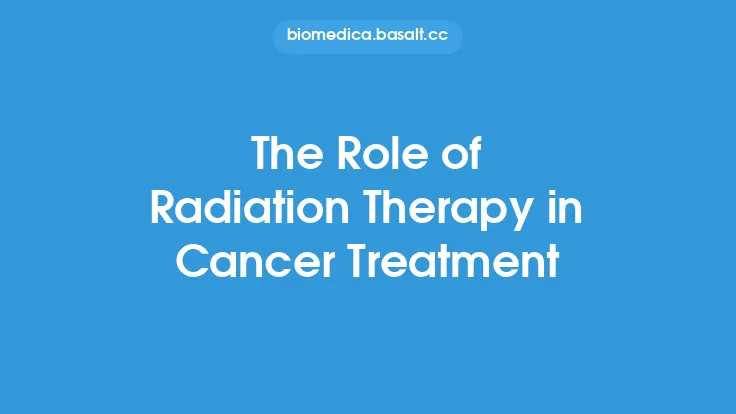 biomedica.basalt.cc

The Role of Radiation Therapy in Cancer Treatment